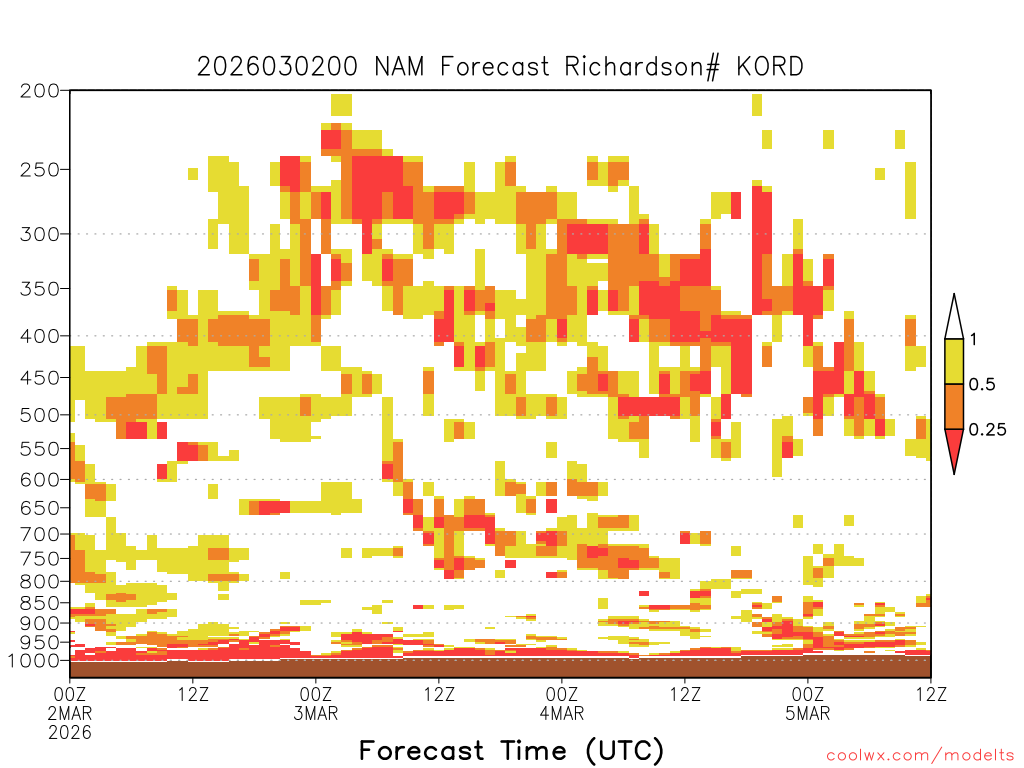 2026030200 NAM Forecast Richardson# KORD

200
250
300
350
400
450
500
550
600
650
700
750
800
850
900
950
1000

1
0.5
0.25

00Z
2MAR
2026
12Z
00Z
3MAR
12Z
00Z
4MAR
12Z
00Z
5MAR
12Z

Forecast Time (UTC)

coolwx.com/modelts